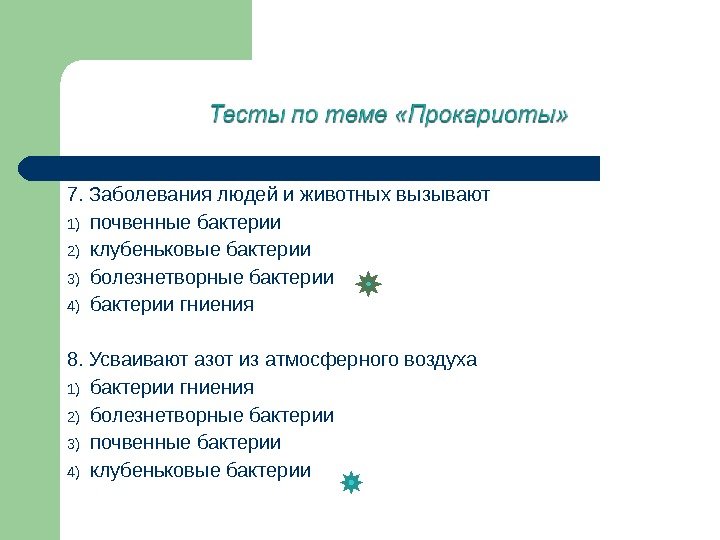 Тесты по теме «Прокариоты»

7. Заболевания людей и животных вызывают
1) почвенные бактерии
2) клубеньковые бактерии
3) болезнетворные бактерии
4) бактерии гниения

8. Усваивают азот из атмосферного воздуха
1) бактерии гниения
2) болезнетворные бактерии
3) почвенные бактерии
4) клубеньковые бактерии